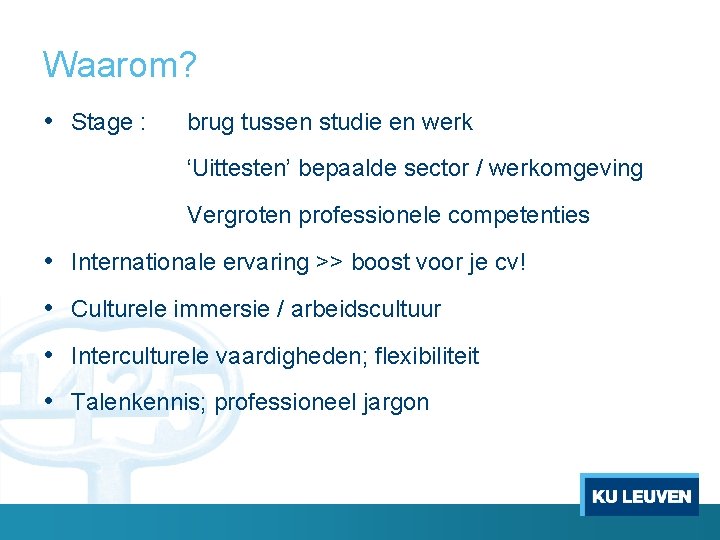 Waarom?

• Stage : brug tussen studie en werk

‘Uittesten’ bepaalde sector / werkomgeving

Vergroten professionele competenties

• Internationale ervaring >> boost voor je cv!

• Culturele immersie / arbeidscultuur

• Interculturele vaardigheden; flexibiliteit

• Talenkennis; professioneel jargon

1425

KU LEUVEN